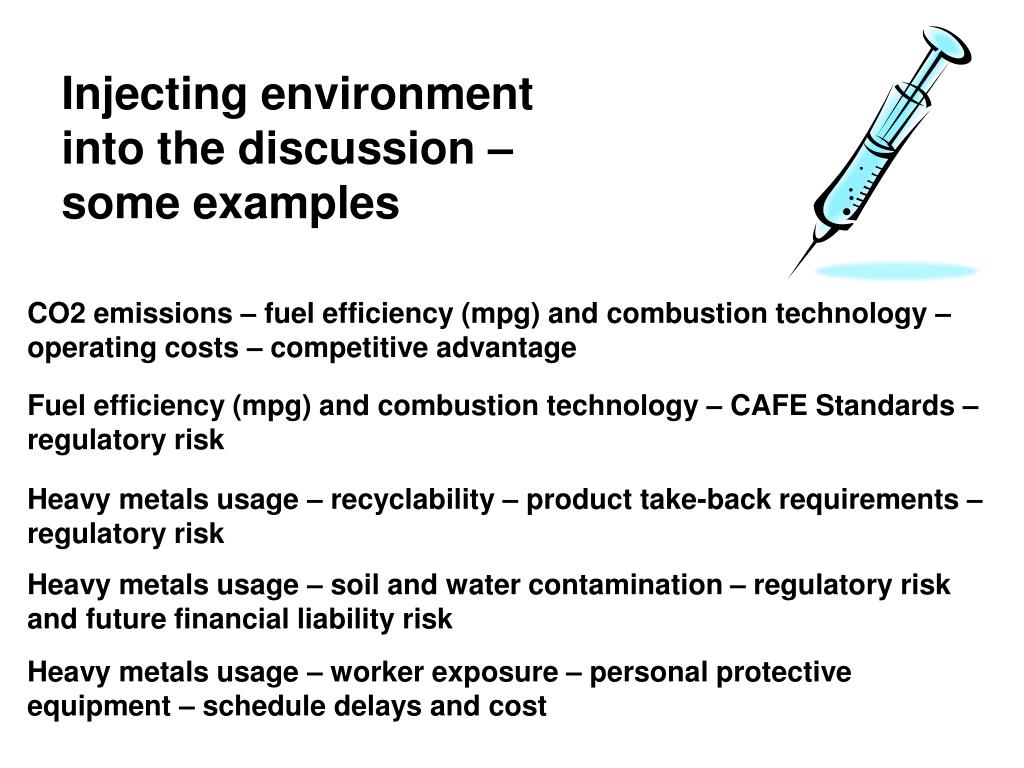 Injecting environment into the discussion – some examples

CO2 emissions – fuel efficiency (mpg) and combustion technology – operating costs – competitive advantage

Fuel efficiency (mpg) and combustion technology – CAFE Standards – regulatory risk

Heavy metals usage – recyclability – product take-back requirements – regulatory risk

Heavy metals usage – soil and water contamination – regulatory risk and future financial liability risk

Heavy metals usage – worker exposure – personal protective equipment – schedule delays and cost